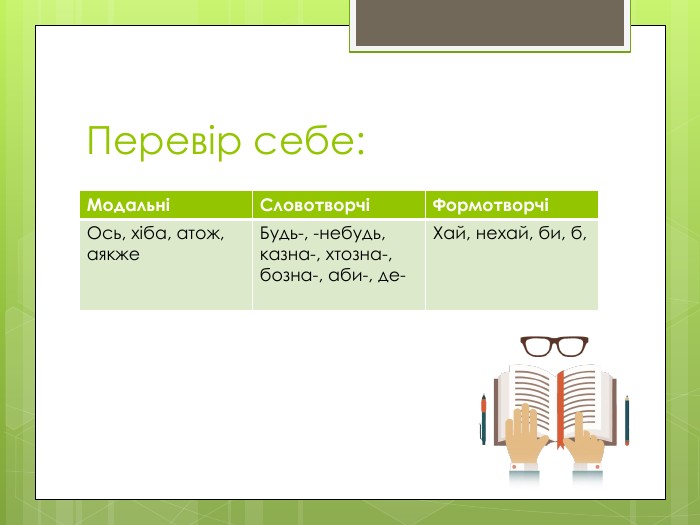 Перевір себе:

| Модальні | Словотворчі | Формотворчі |
|---|---|---|
| Ось, хіба, атож, аякже | Будь-, -небудь, казна-, хтозна-, бозна-, аби-, де- | Хай, нехай, би, б, |